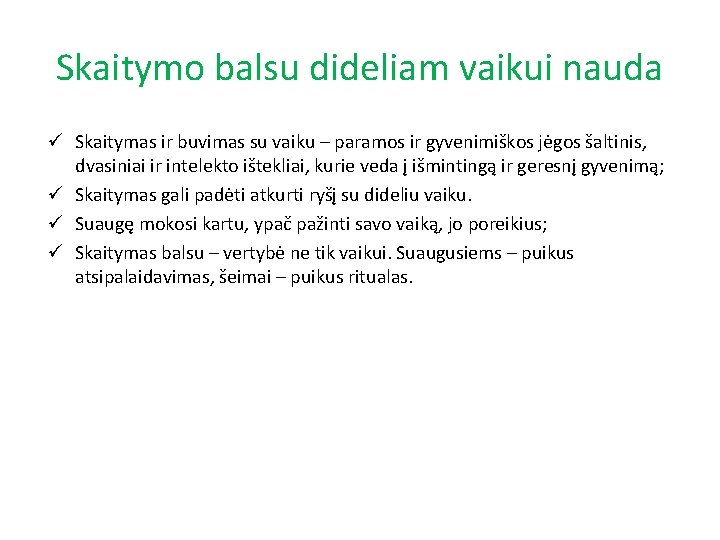 Skaitymo balsu dideliam vaikui nauda

✓ Skaitymas ir buvimas su vaiku – paramos ir gyvenimiškos jėgos šaltinis, dvasiniai ir intelekto ištekliai, kurie veda į išmintingą ir geresnį gyvenimą;
✓ Skaitymas gali padėti atkurti ryšį su dideliu vaiku.
✓ Suaugę mokosi kartu, ypač pažinti savo vaiką, jo poreikius;
✓ Skaitymas balsu – vertybė ne tik vaikui. Suaugusiems – puikus atsipalaidavimas, šeimai – puikus ritualas.